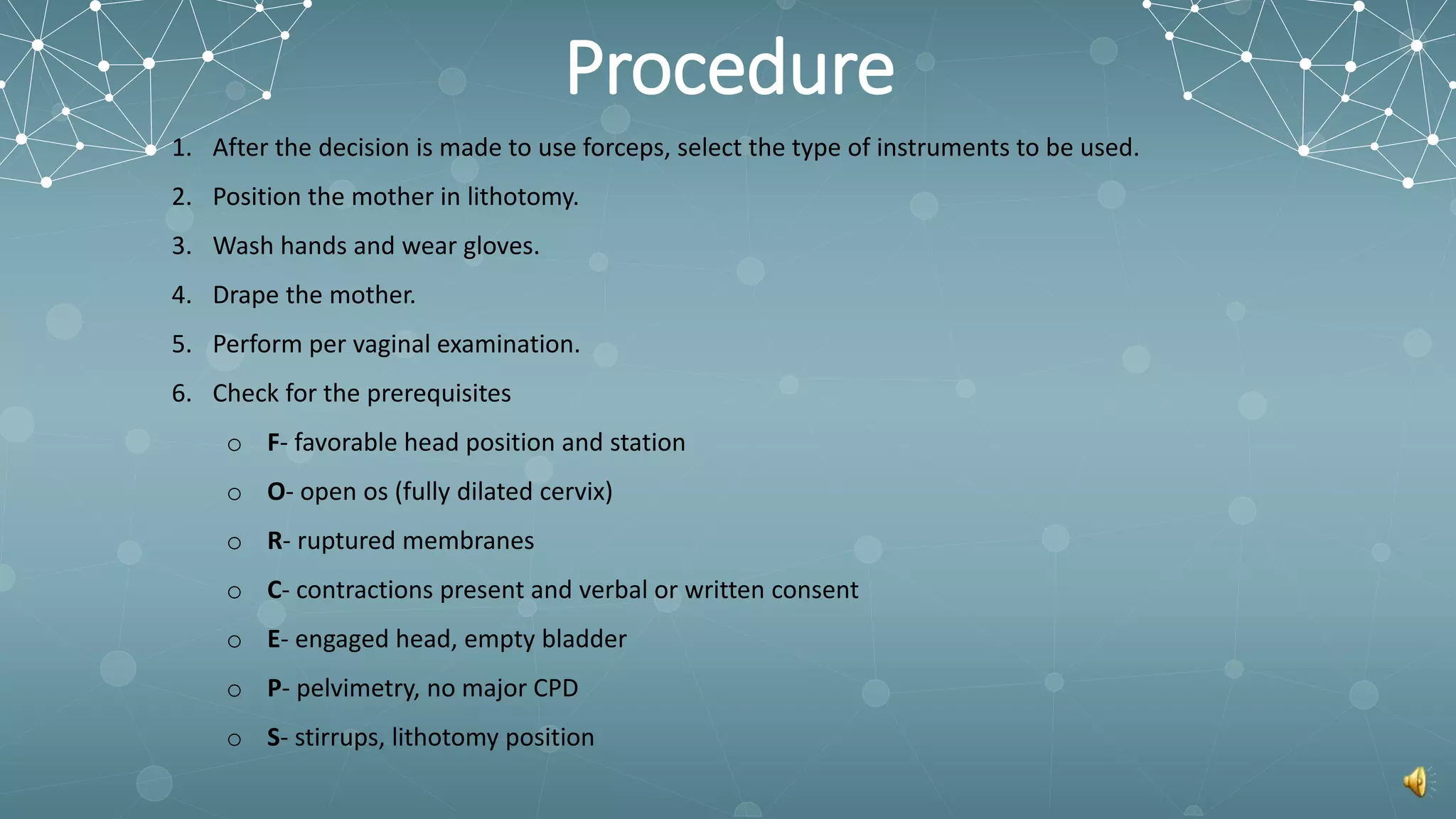 Procedure

1. After the decision is made to use forceps, select the type of instruments to be used.

2. Position the mother in lithotomy.

3. Wash hands and wear gloves.

4. Drape the mother.

5. Perform per vaginal examination.

6. Check for the prerequisites

o F- favorable head position and station

o O- open os (fully dilated cervix)

o R- ruptured membranes

o C- contractions present and verbal or written consent

o E- engaged head, empty bladder

o P- pelvimetry, no major CPD

o S- stirrups, lithotomy position